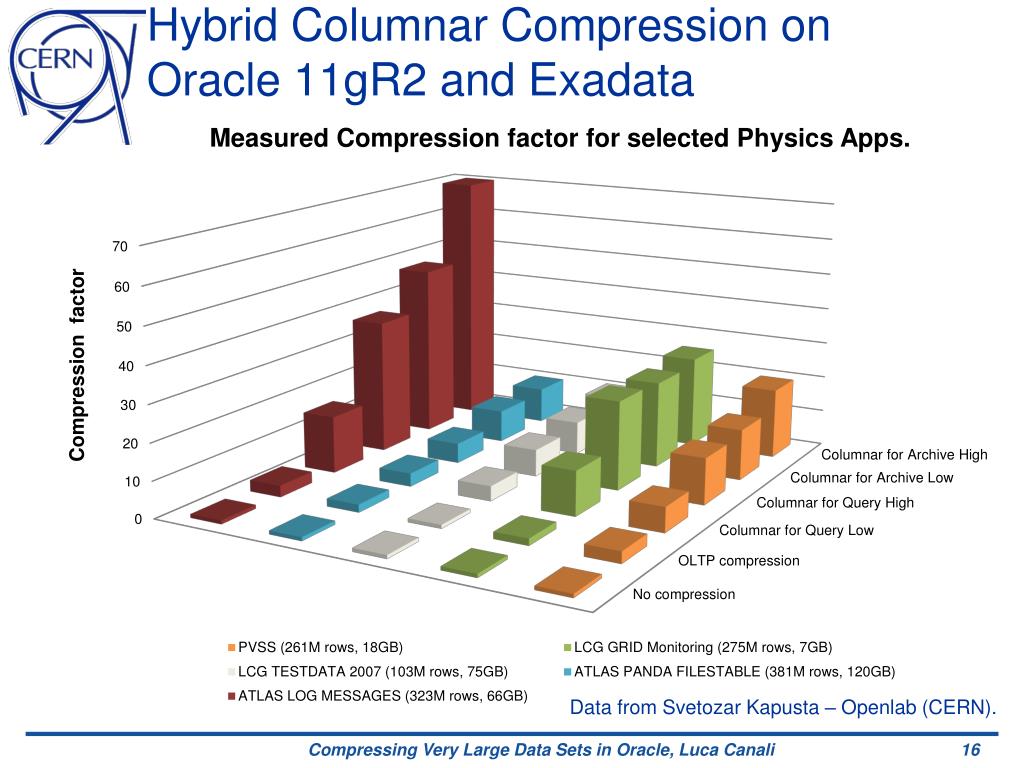 CERN

Hybrid Columnar Compression on Oracle 11gR2 and Exadata

Measured Compression factor for selected Physics Apps.

Compression factor

70
60
50
40
30
20
10
0

Columnar for Archive High
Columnar for Archive Low
Columnar for Query High
Columnar for Query Low
OLTP compression
No compression

PVSS (261M rows, 18GB)
LCG GRID Monitoring (275M rows, 7GB)
LCG TESTDATA 2007 (103M rows, 75GB)
ATLAS PANDA FILESTABLE (381M rows, 120GB)
ATLAS LOG MESSAGES (323M rows, 66GB)

Data from Svetozar Kapusta – Openlab (CERN).

Compressing Very Large Data Sets in Oracle, Luca Canali

16